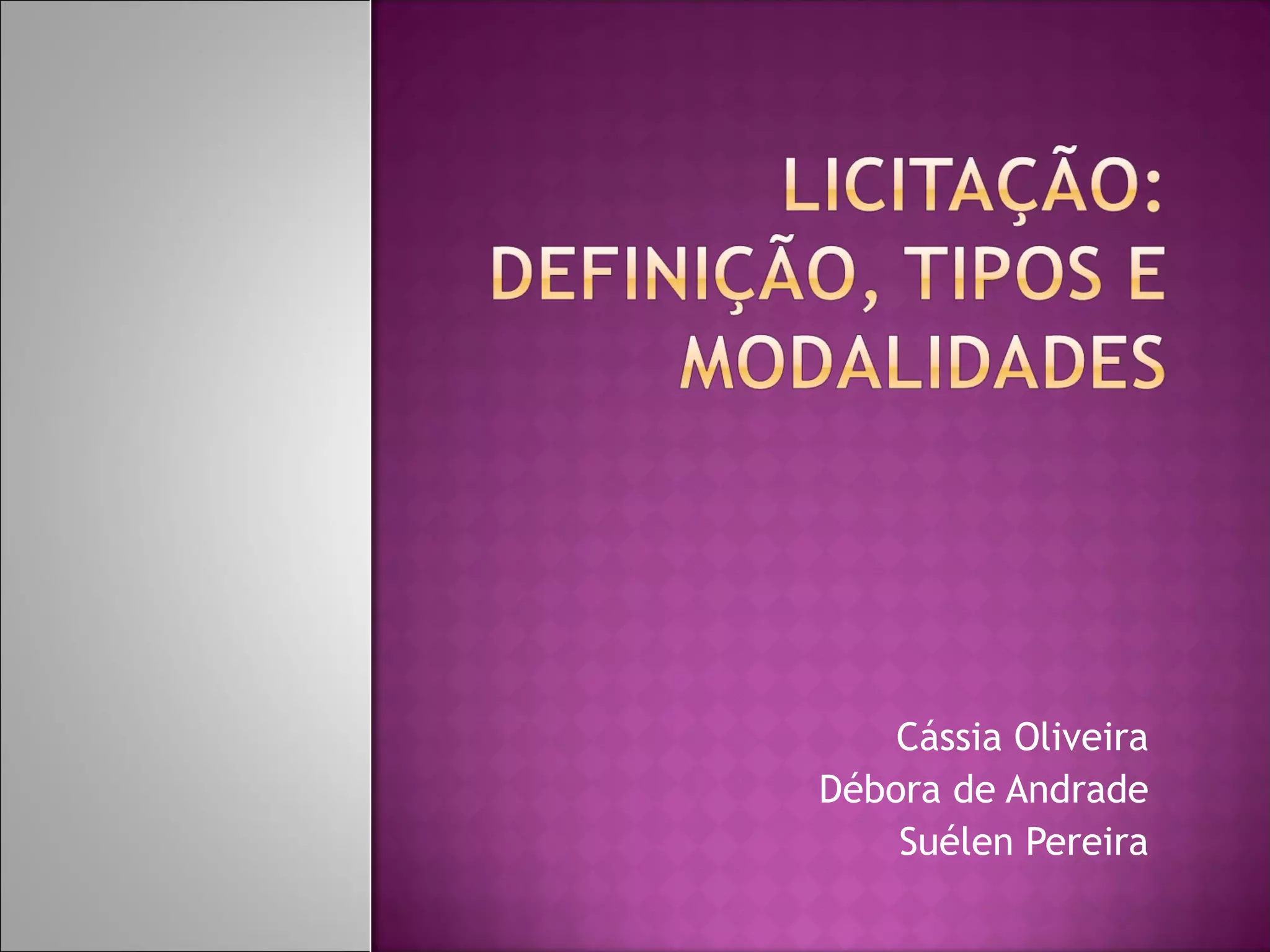 LICITAÇÃO: DEFINIÇÃO, TIPOS E MODALIDADES

Cássia Oliveira
Débora de Andrade
Suélen Pereira